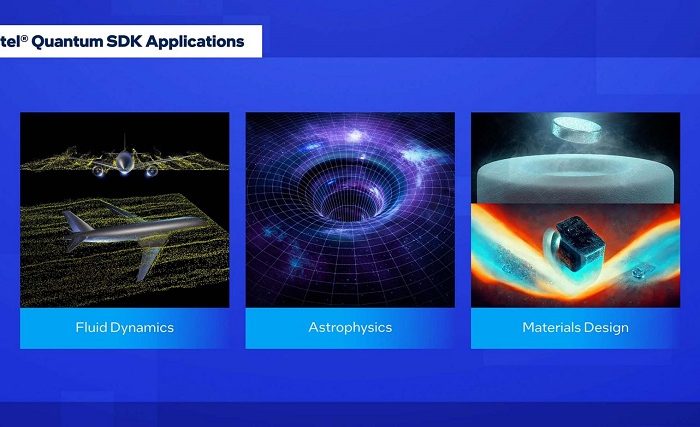 tel® Quantum SDK Applications

Fluid Dynamics

Astrophysics

Materials Design